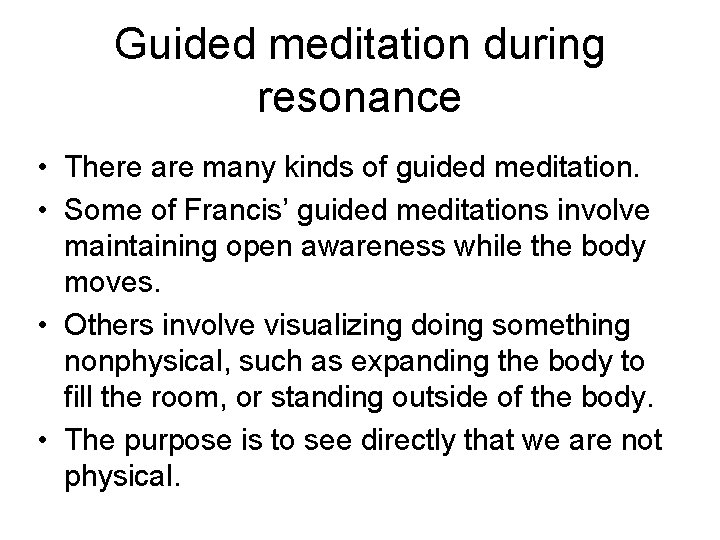 Guided meditation during resonance

• There are many kinds of guided meditation.
• Some of Francis' guided meditations involve maintaining open awareness while the body moves.
• Others involve visualizing doing something nonphysical, such as expanding the body to fill the room, or standing outside of the body.
• The purpose is to see directly that we are not physical.